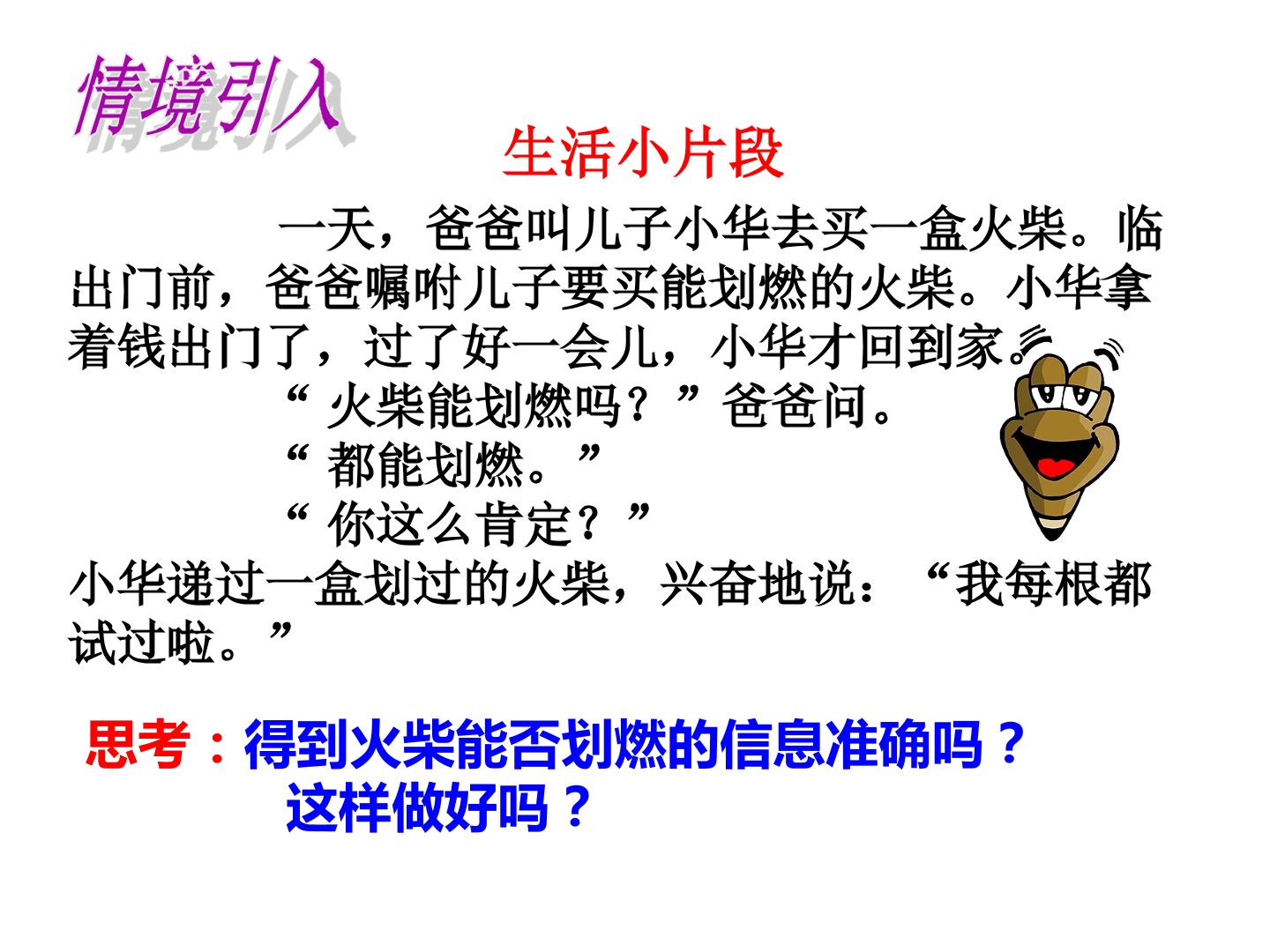 情境引入

生活小片段

一天，爸爸叫儿子小华去买一盒火柴。临出门前，爸爸嘱咐儿子要买能划燃的火柴。小华拿着钱出门了，过了好一会儿，小华才回到家。

“火柴能划燃吗？”爸爸问。

“都能划燃。”

“你这么肯定？”

小华递过一盒划过的火柴，兴奋地说：“我每根都试过啦。”

思考：得到火柴能否划燃的信息准确吗？
这样做好吗？